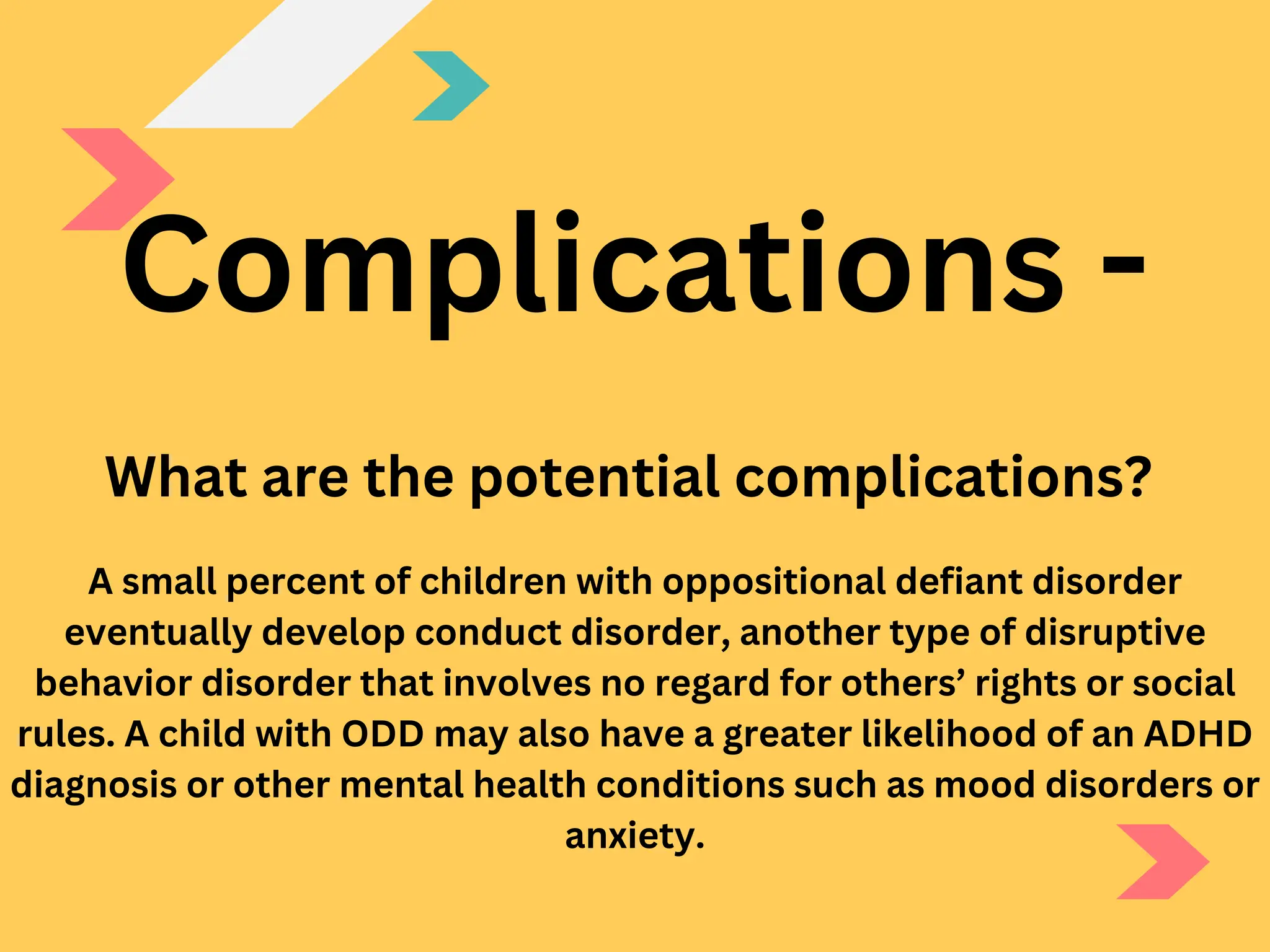 Complications -

What are the potential complications?

A small percent of children with oppositional defiant disorder eventually develop conduct disorder, another type of disruptive behavior disorder that involves no regard for others’ rights or social rules. A child with ODD may also have a greater likelihood of an ADHD diagnosis or other mental health conditions such as mood disorders or anxiety.